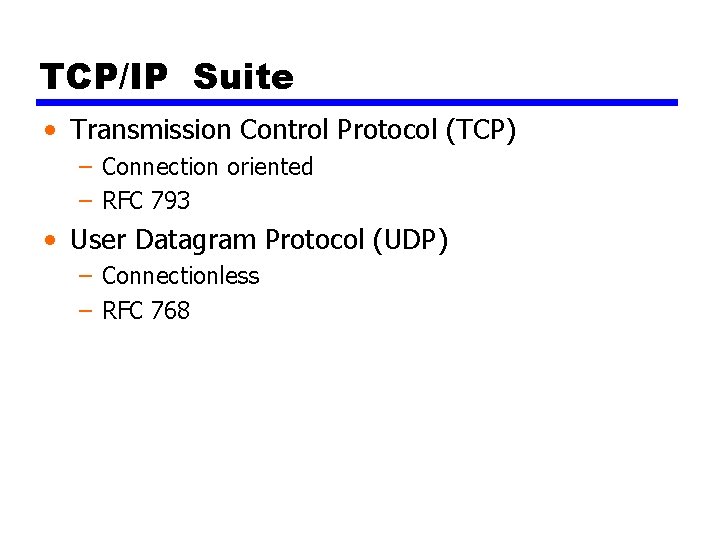 TCP/IP Suite

• Transmission Control Protocol (TCP)
  – Connection oriented
  – RFC 793
• User Datagram Protocol (UDP)
  – Connectionless
  – RFC 768